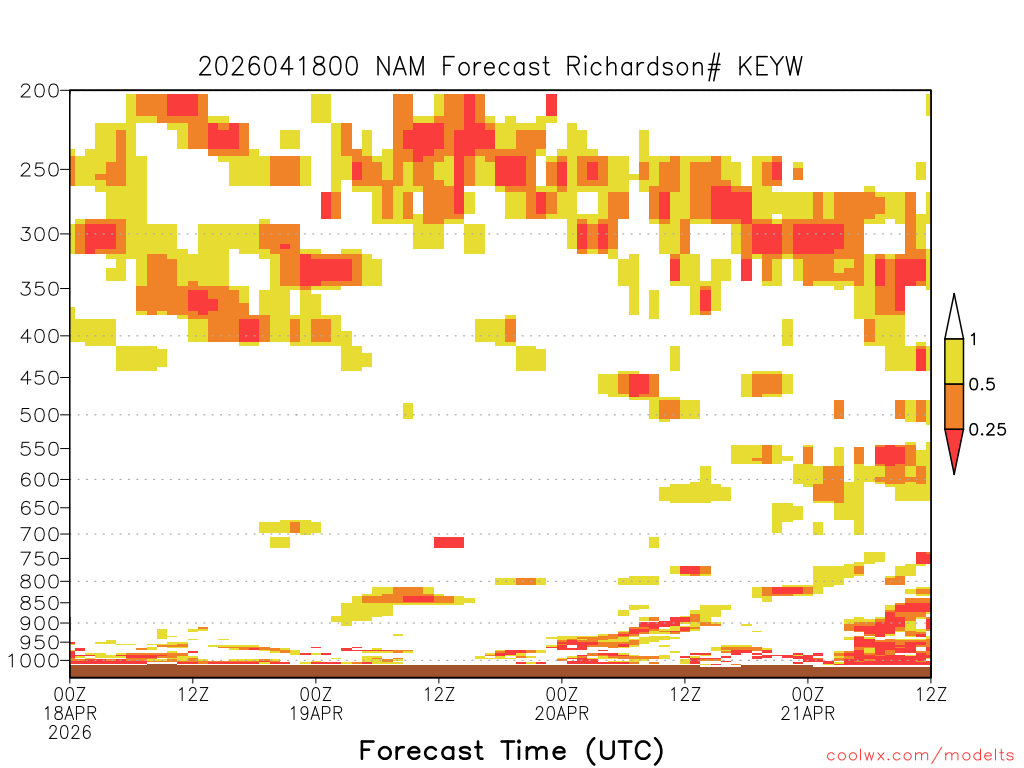 2026041800 NAM Forecast Richardson# KEYW

200
250
300
350
400
450
500
550
600
650
700
750
800
850
900
950
1000

1
0.5
0.25

00Z 18APR 2026
12Z
00Z 19APR
12Z
00Z 20APR
12Z
00Z 21APR
12Z

Forecast Time (UTC)

coolwx.com/modelts